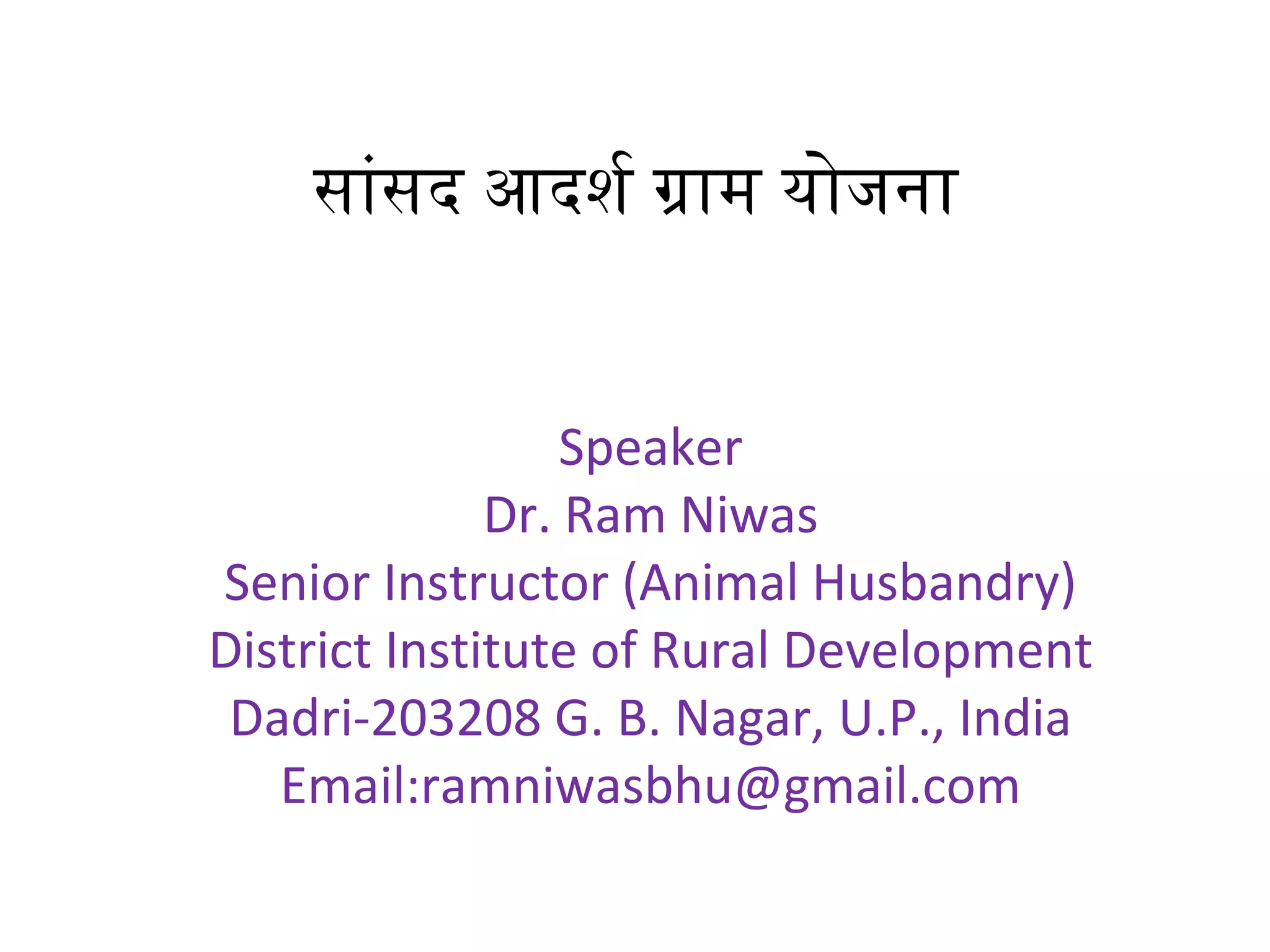 सांसद आदर्श ग्राम योजना

Speaker
Dr. Ram Niwas
Senior Instructor (Animal Husbandry)
District Institute of Rural Development
Dadri-203208 G. B. Nagar, U.P., India
Email:ramniwasbhu@gmail.com